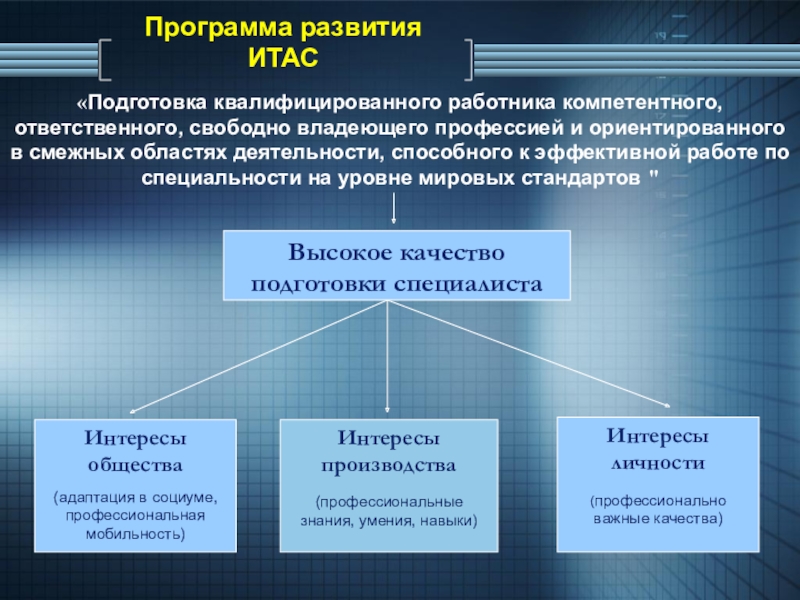 Программа развития ИТАС

«Подготовка квалифицированного работника компетентного, ответственного, свободно владеющего профессией и ориентированного в смежных областях деятельности, способного к эффективной работе по специальности на уровне мировых стандартов "

Высокое качество подготовки специалиста

Интересы общества

(адаптация в социуме, профессиональная мобильность)

Интересы производства

(профессиональные знания, умения, навыки)

Интересы личности

(профессионально важные качества)